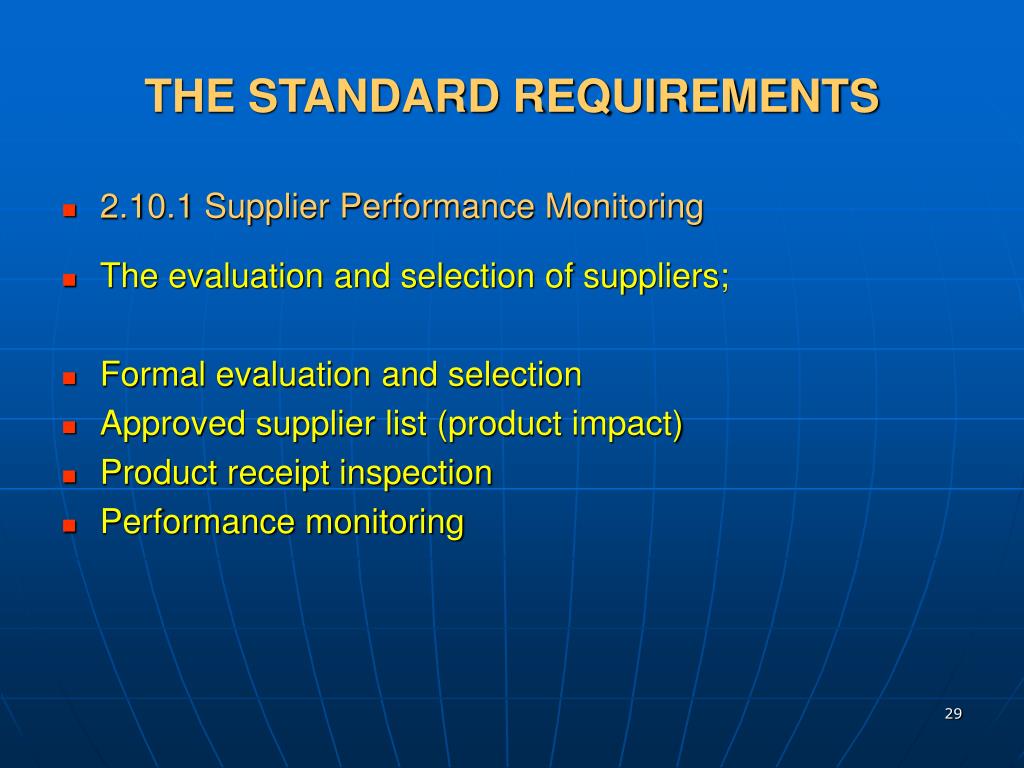 THE STANDARD REQUIREMENTS

- 2.10.1 Supplier Performance Monitoring
- The evaluation and selection of suppliers;

- Formal evaluation and selection
- Approved supplier list (product impact)
- Product receipt inspection
- Performance monitoring

29